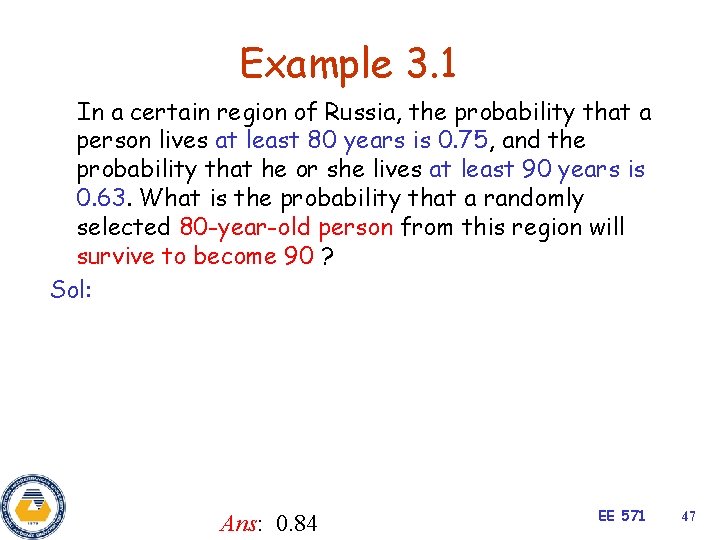 Example 3.1

In a certain region of Russia, the probability that a person lives at least 80 years is 0.75, and the probability that he or she lives at least 90 years is 0.63. What is the probability that a randomly selected 80-year-old person from this region will survive to become 90 ?

Sol:

Ans: 0.84

EE 571

47